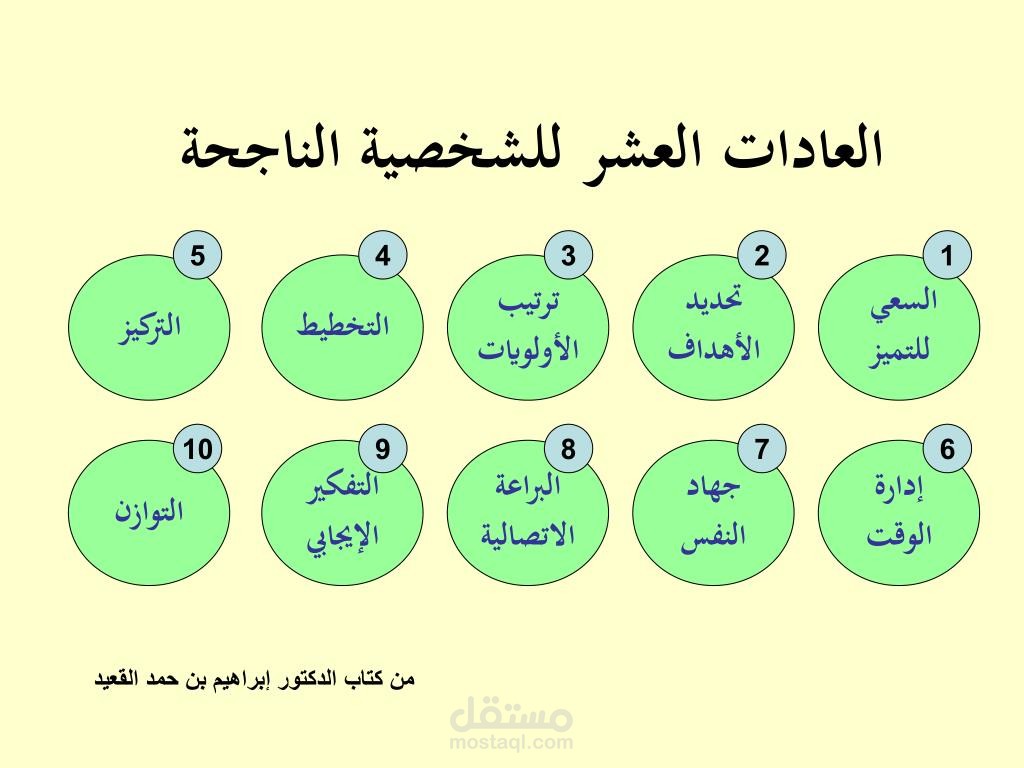 العادات العشر للشخصية الناجحة

1
السعي للتميز

2
تحديد الأهداف

3
ترتيب الأولويات

4
التخطيط

5
التركيز

6
إدارة الوقت

7
جهاد النفس

8
البراعة الاتصالية

9
التفكير الإيجابي

10
التوازن

من كتاب الدكتور إبراهيم بن حمد القعيد

مستقل
mostaql.com